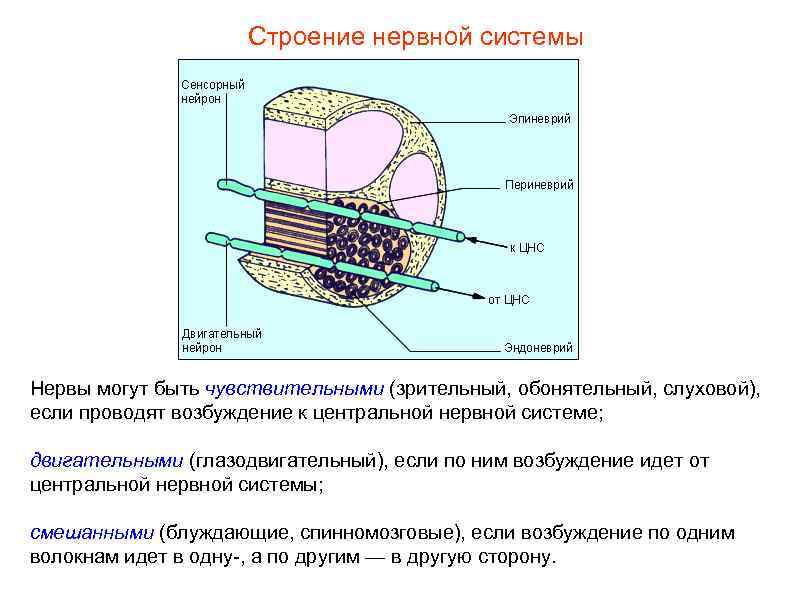 Строение нервной системы

Сенсорный нейрон

Эпиневрий

Периневрий

к ЦНС

от ЦНС

Двигательный нейрон

Эндоневрий

Нервы могут быть чувствительными (зрительный, обонятельный, слуховой), если проводят возбуждение к центральной нервной системе;

двигательными (глазодвигательный), если по ним возбуждение идет от центральной нервной системы;

смешанными (блуждающие, спинномозговые), если возбуждение по одним волокнам идет в одну-, а по другим — в другую сторону.